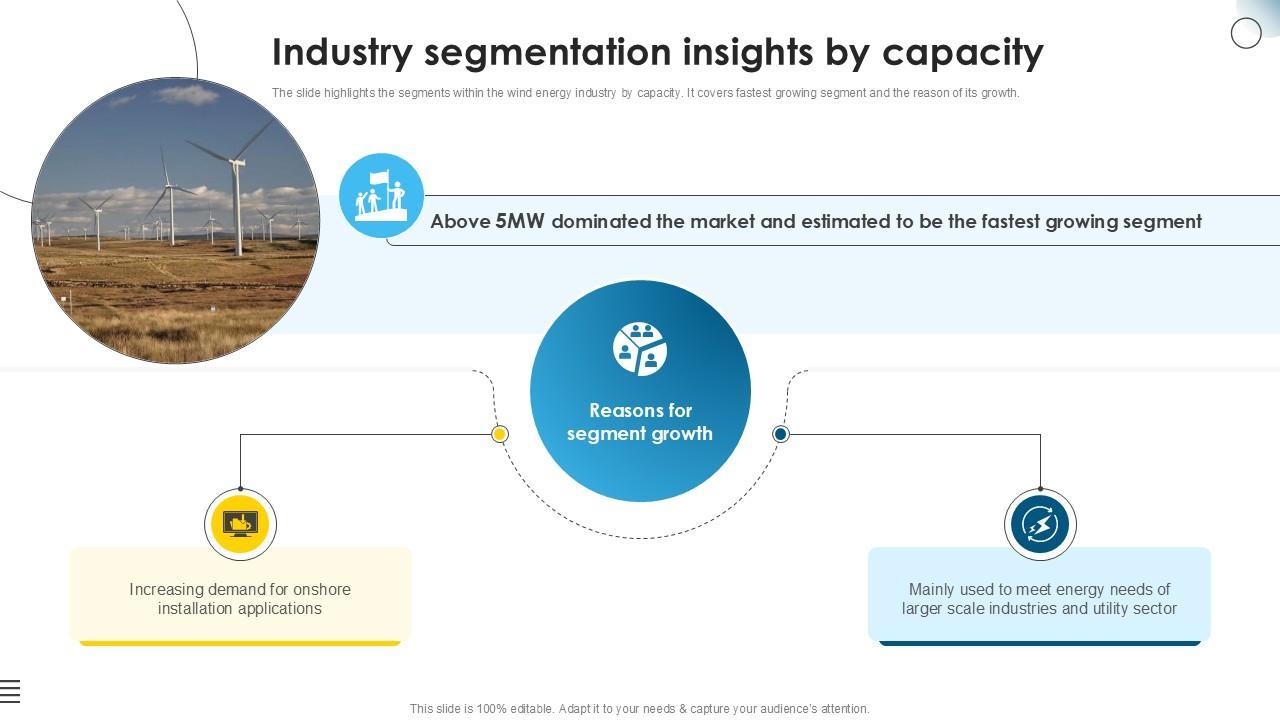 Industry segmentation insights by capacity

The slide highlights the segments within the wind energy industry by capacity. It covers fastest growing segment and the reason of its growth.

Above 5MW dominated the market and estimated to be the fastest growing segment

Reasons for segment growth

Increasing demand for onshore installation applications

Mainly used to meet energy needs of larger scale industries and utility sector

This slide is 100% editable. Adapt it to your needs & capture your audience's attention.